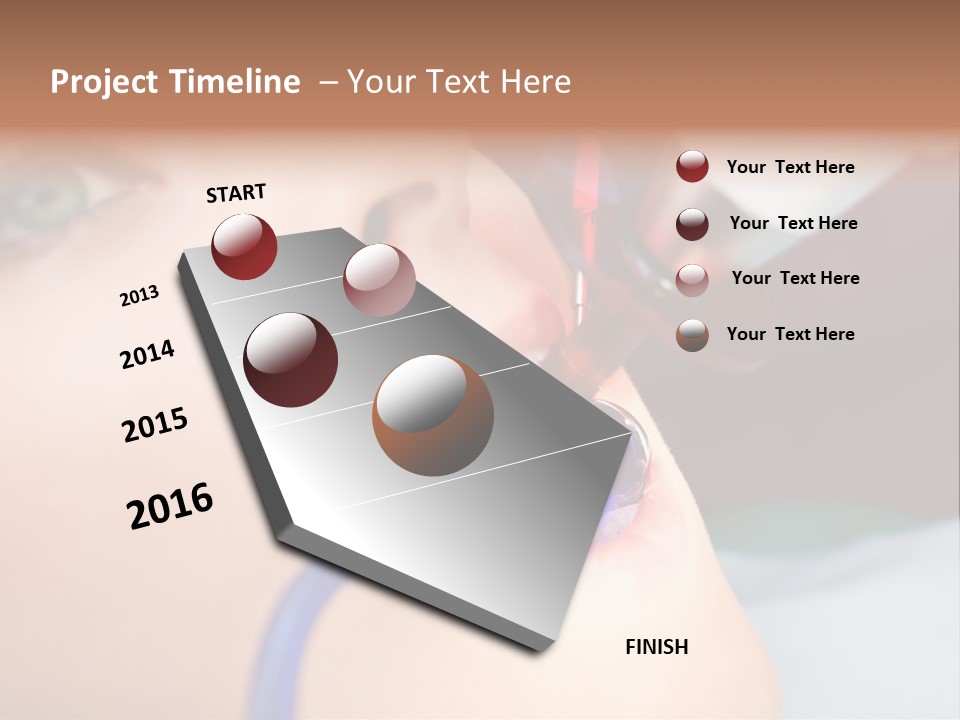 Project Timeline – Your Text Here

START

2013

2014

2015

2016

FINISH

Your Text Here

Your Text Here

Your Text Here

Your Text Here